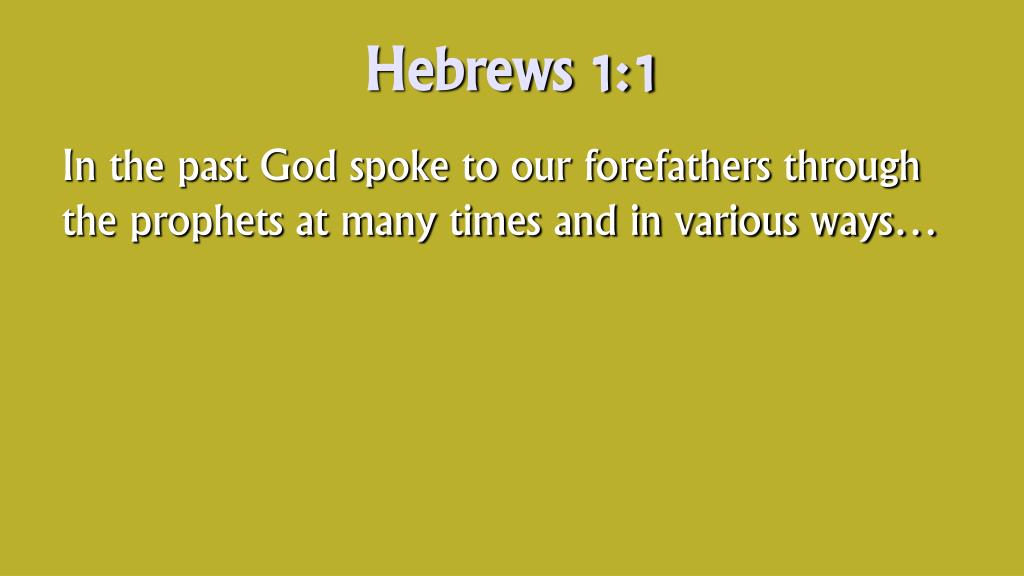 Hebrews 1:1

In the past God spoke to our forefathers through the prophets at many times and in various ways…